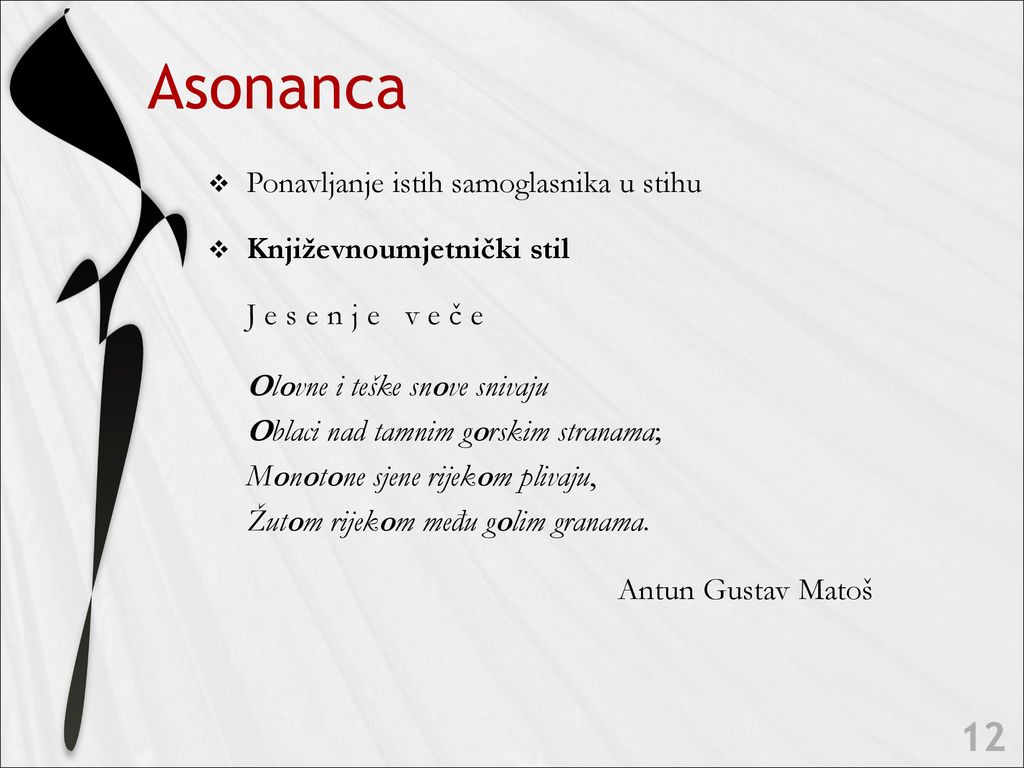 Asonanca

❖ Ponavljanje istih samoglasnika u stihu

❖ Književnoumjetnički stil

J e s e n j e v e č e

Olovne i teške snove snivaju
Oblaci nad tamnim gorskim stranama;
Monotone sjene rijekom plivaju,
Žutom rijekom među golim granama.

Antun Gustav Matoš

12